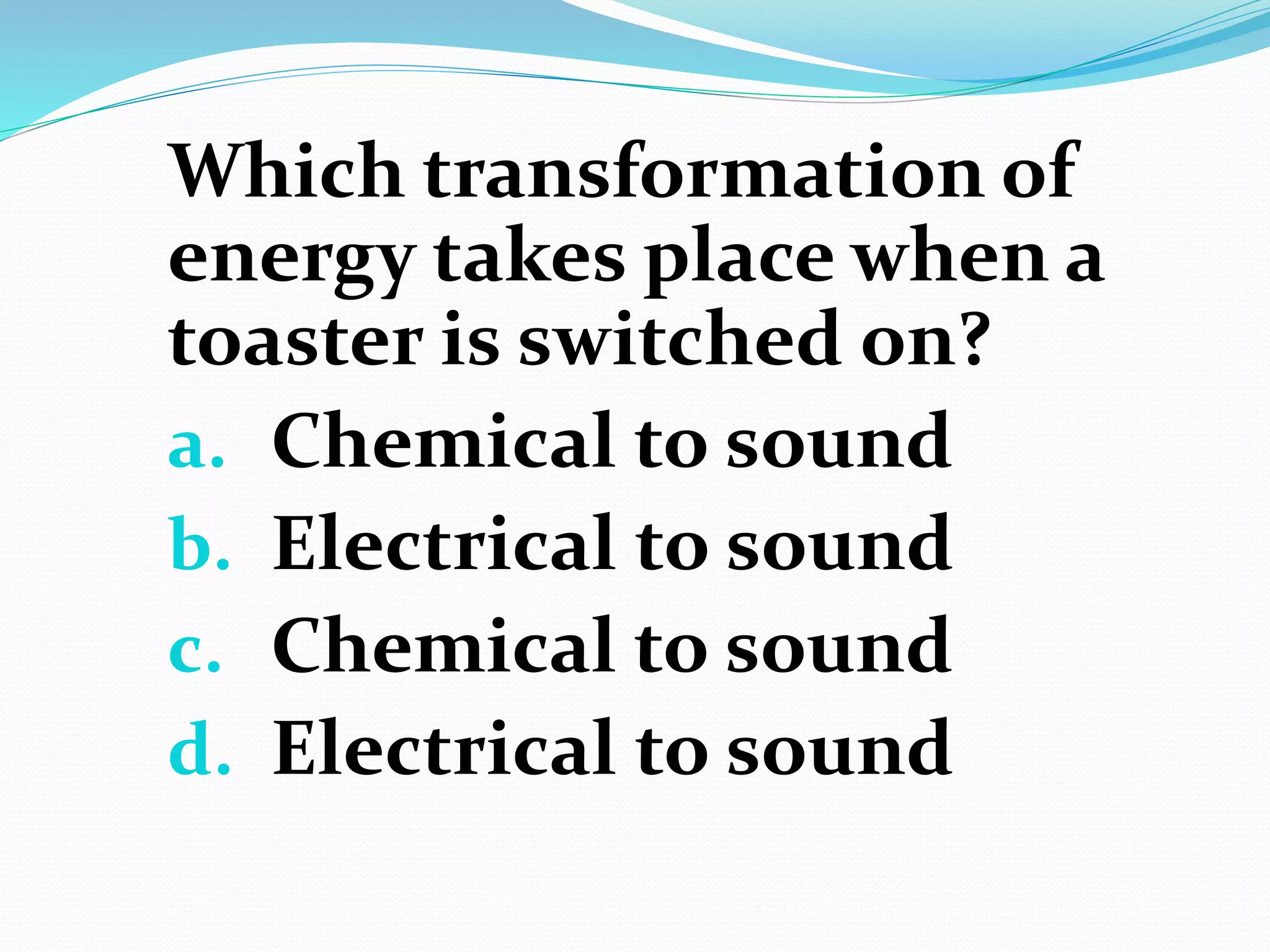 Which transformation of energy takes place when a toaster is switched on?

a. Chemical to sound
b. Electrical to sound
c. Chemical to sound
d. Electrical to sound